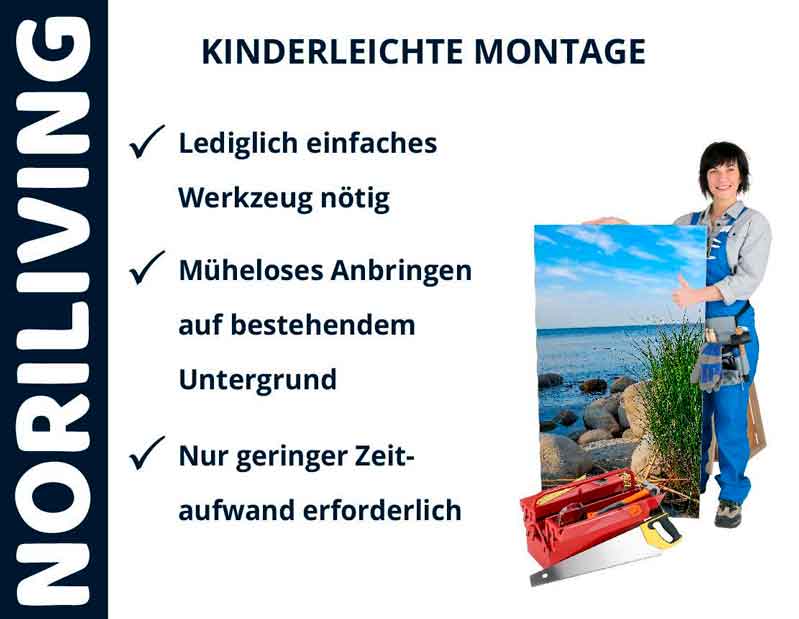 NORILIVING

KINDERLEICHTE MONTAGE

✓ Lediglich einfaches Werkzeug nötig

✓ Müheloses Anbringen auf bestehendem Untergrund

✓ Nur geringer Zeitaufwand erforderlich